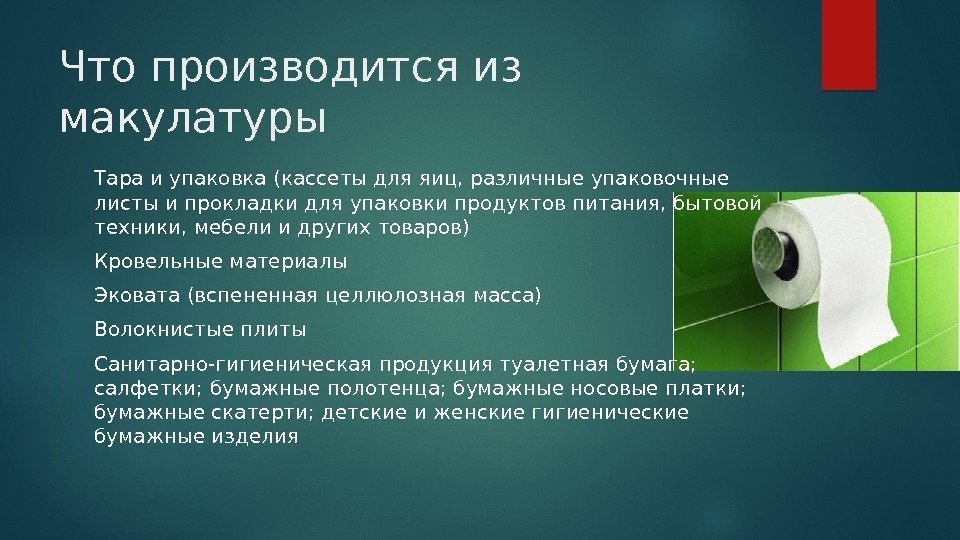 Что производится из макулатуры

Тара и упаковка (кассеты для яиц, различные упаковочные листы и прокладки для упаковки продуктов питания, бытовой техники, мебели и других товаров)

Кровельные материалы

Эковата (вспененная целлюлозная масса)

Волокнистые плиты

Санитарно-гигиеническая продукция туалетная бумага; салфетки; бумажные полотенца; бумажные носовые платки; бумажные скатерти; детские и женские гигиенические бумажные изделия